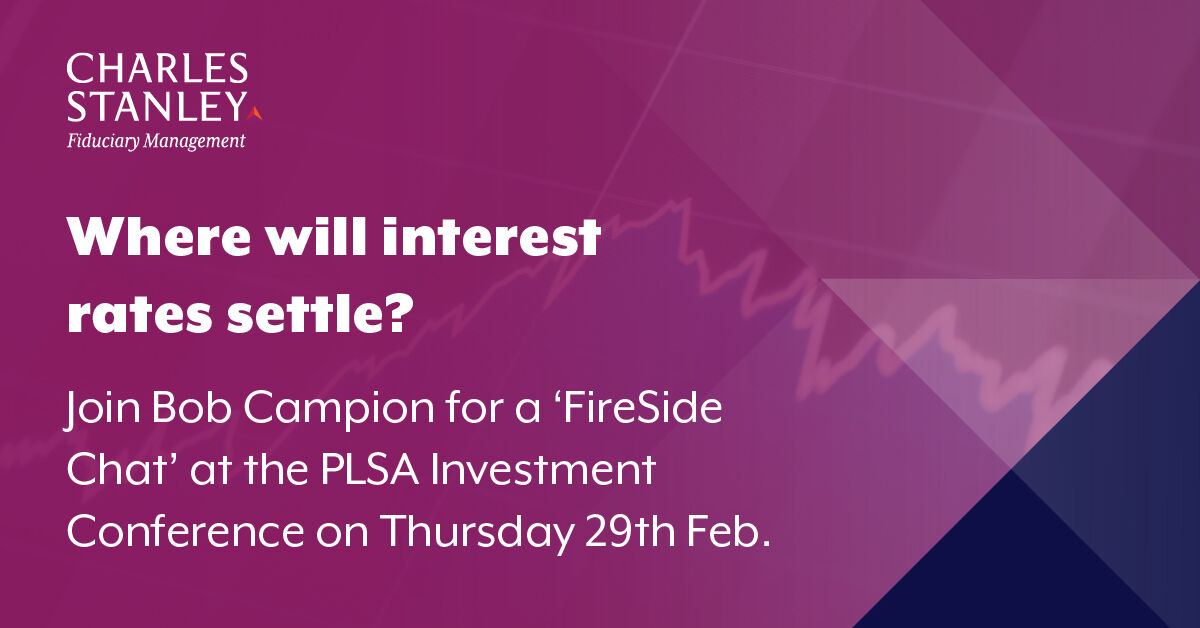 CHARLES STANLEY
Fiduciary Management

Where will interest rates settle?

Join Bob Campion for a ‘FireSide Chat’ at the PLSA Investment Conference on Thursday 29th Feb.